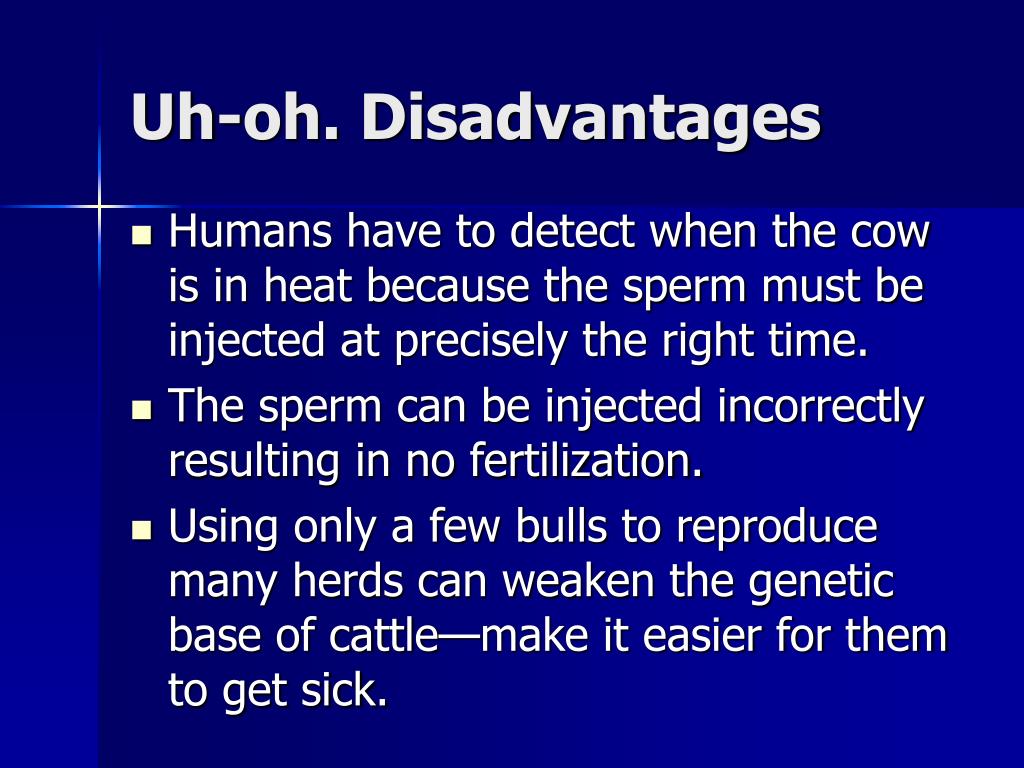 Uh-oh. Disadvantages

- Humans have to detect when the cow is in heat because the sperm must be injected at precisely the right time.
- The sperm can be injected incorrectly resulting in no fertilization.
- Using only a few bulls to reproduce many herds can weaken the genetic base of cattle—make it easier for them to get sick.